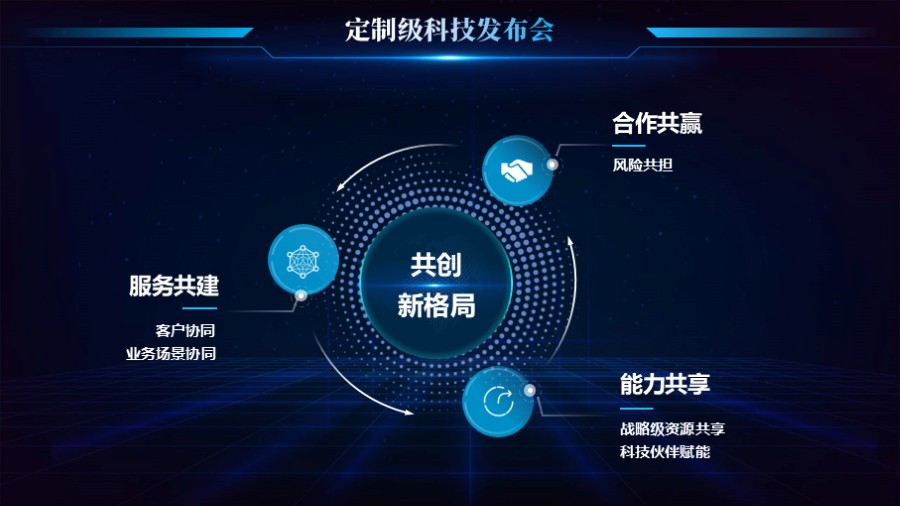 定制级科技发布会

合作共赢
风险共担

服务共建
客户协同
业务场景协同

共创
新格局

能力共享
战略级资源共享
科技伙伴赋能